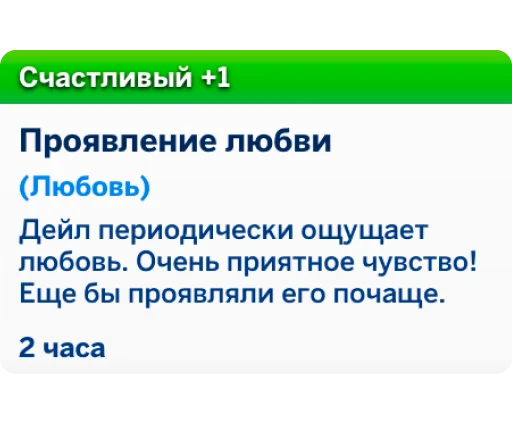 Счастливый +1

Проявление любви

(Любовь)

Дейл периодически ощущает любовь. Очень приятное чувство! Еще бы проявляли его почаще.

2 часа